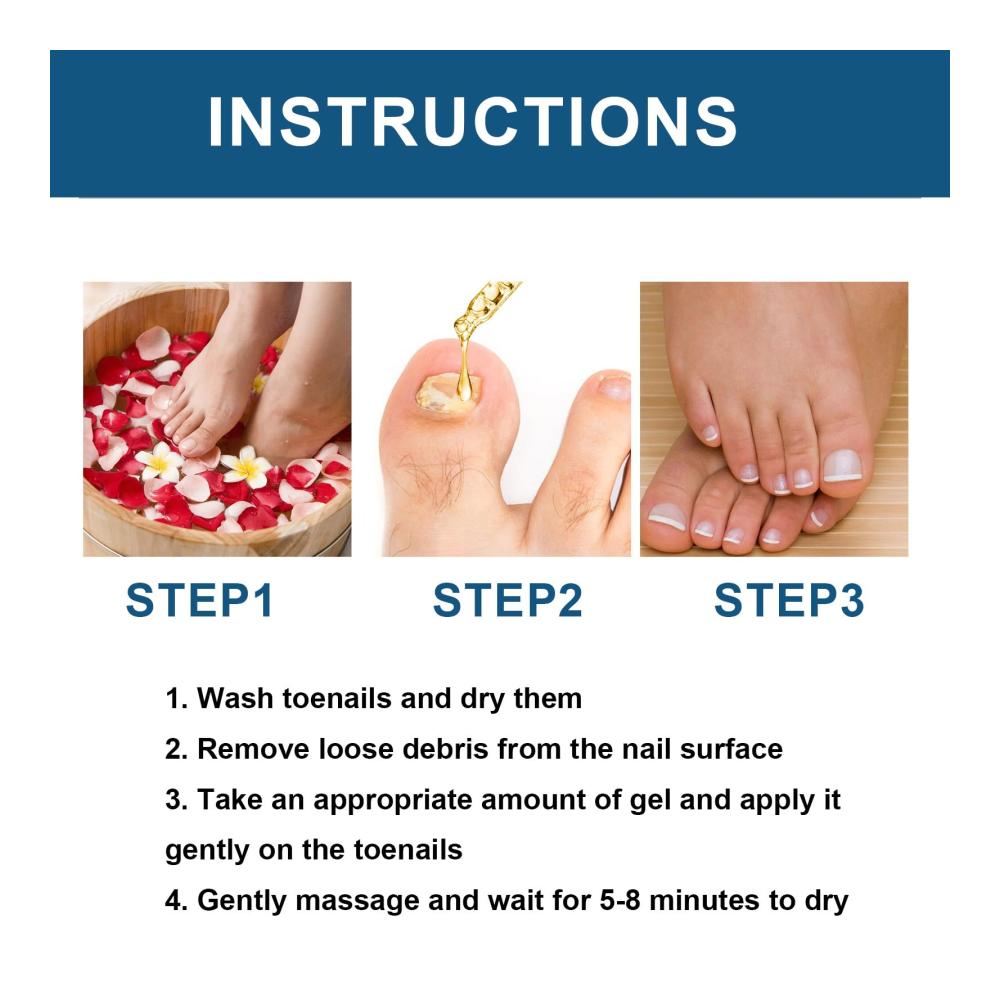 INSTRUCTIONS

STEP1

STEP2

STEP3

1. Wash toenails and dry them
2. Remove loose debris from the nail surface
3. Take an appropriate amount of gel and apply it gently on the toenails
4. Gently massage and wait for 5-8 minutes to dry